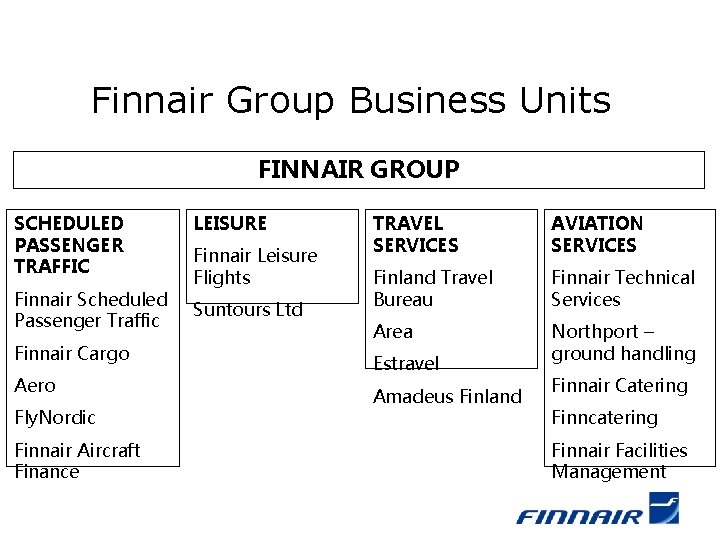 Finnair Group Business Units

FINNAIR GROUP

SCHEDULED PASSENGER TRAFFIC

Finnair Scheduled Passenger Traffic

Finnair Cargo

Aero

FlyNordic

Finnair Aircraft Finance

LEISURE

Finnair Leisure Flights

Suntours Ltd

TRAVEL SERVICES

Finland Travel Bureau

Area

Estravel

Amadeus Finland

AVIATION SERVICES

Finnair Technical Services

Northport – ground handling

Finnair Catering

Finncatering

Finnair Facilities Management

FINNAIR